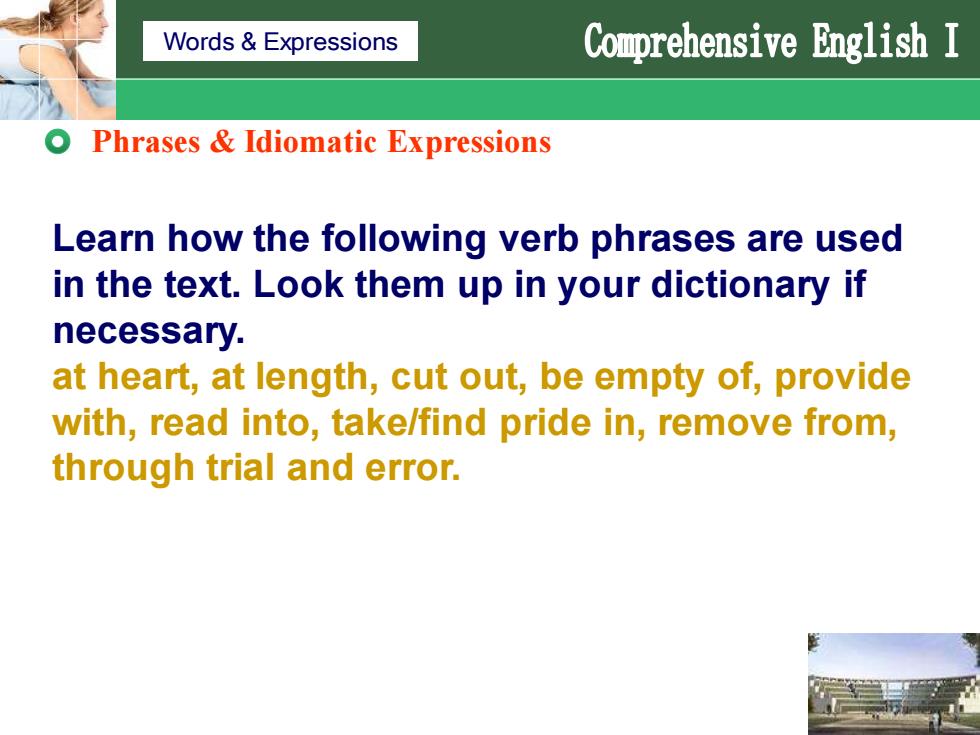 Words & Expressions

Comprehensive English I

Phrases & Idiomatic Expressions

Learn how the following verb phrases are used in the text. Look them up in your dictionary if necessary.
at heart, at length, cut out, be empty of, provide with, read into, take/find pride in, remove from, through trial and error.